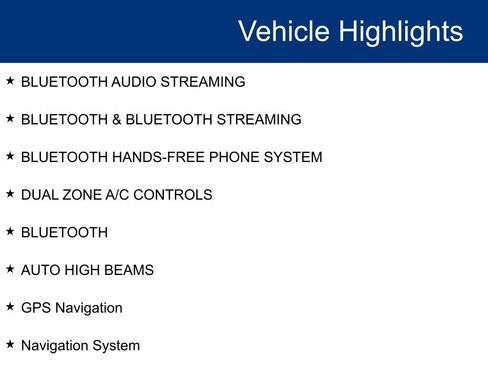 Vehicle Highlights

★ BLUETOOTH AUDIO STREAMING

★ BLUETOOTH & BLUETOOTH STREAMING

★ BLUETOOTH HANDS-FREE PHONE SYSTEM

★ DUAL ZONE A/C CONTROLS

★ BLUETOOTH

★ AUTO HIGH BEAMS

★ GPS Navigation

★ Navigation System